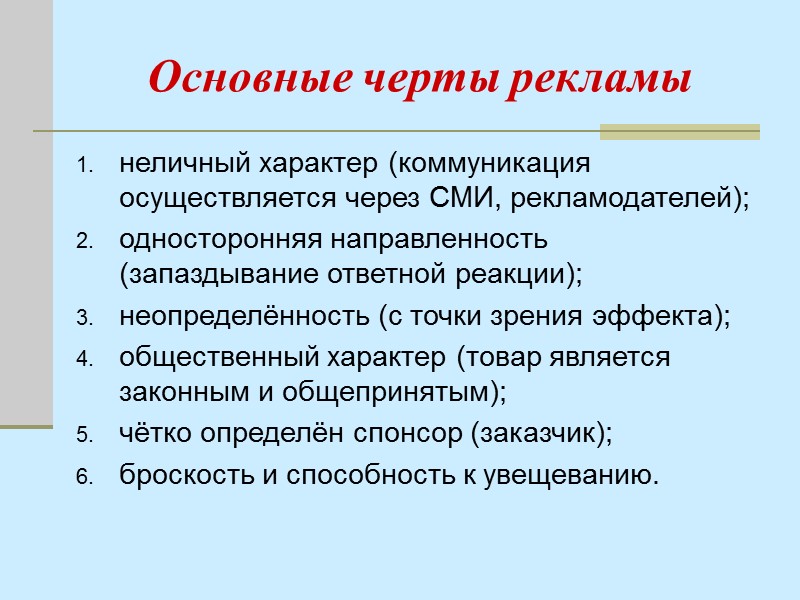 Основные черты рекламы

1. неличный характер (коммуникация осуществляется через СМИ, рекламодателей);
2. односторонняя направленность (запаздывание ответной реакции);
3. неопределённость (с точки зрения эффекта);
4. общественный характер (товар является законным и общепринятым);
5. чётко определён спонсор (заказчик);
6. броскость и способность к увещеванию.